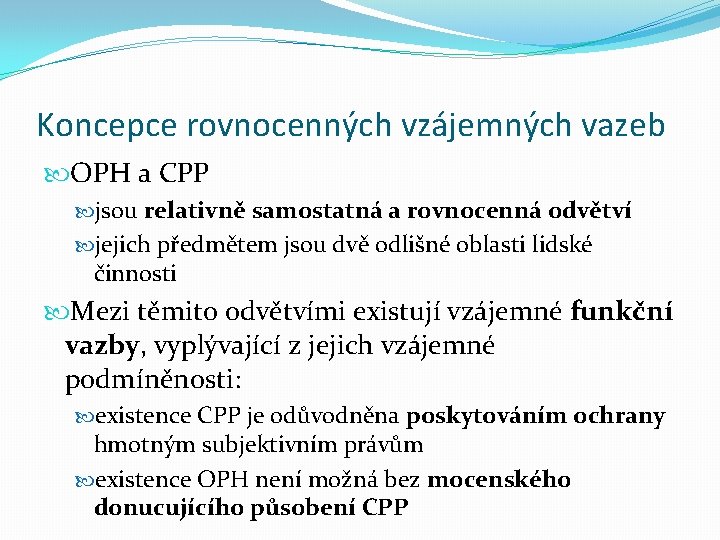 Koncepce rovnocenných vzájemných vazeb

OPH a CPP

jsou relativně samostatná a rovnocenná odvětví

jejich předmětem jsou dvě odlišné oblasti lidské činnosti

Mezi těmito odvětvími existují vzájemné funkční vazby, vyplývající z jejich vzájemné podmíněnosti:

existence CPP je odůvodněna poskytováním ochrany hmotným subjektivním právům

existence OPH není možná bez mocenského donucujícího působení CPP